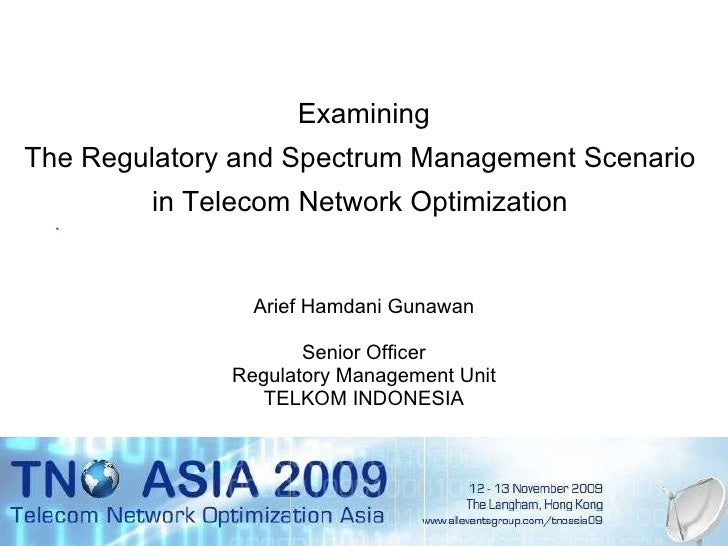 Examining
The Regulatory and Spectrum Management Scenario
in Telecom Network Optimization

Arief Hamdani Gunawan

Senior Officer
Regulatory Management Unit
TELKOM INDONESIA

TNO ASIA 2009
Telecom Network Optimization Asia

12 - 13 November 2009
The Langham, Hong Kong
www.alleventsgroup.com/tnoasia09